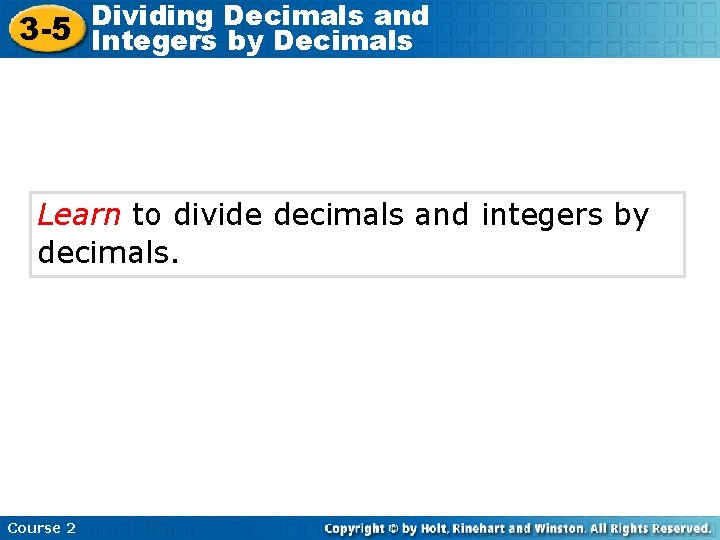 3-5 Dividing Decimals and Integers by Decimals

Learn to divide decimals and integers by decimals.

Course 2

Copyright © by Holt, Rinehart and Winston. All Rights Reserved.